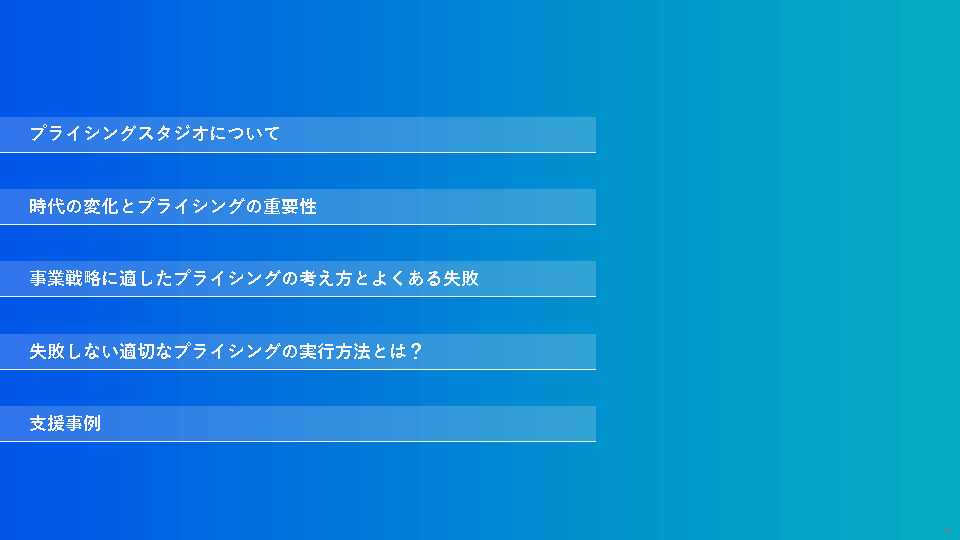 プライシングスタジオについて

時代の変化とプライシングの重要性

事業戦略に適したプライシングの考え方とよくある失敗

失敗しない適切なプライシングの実行方法とは？

支援事例